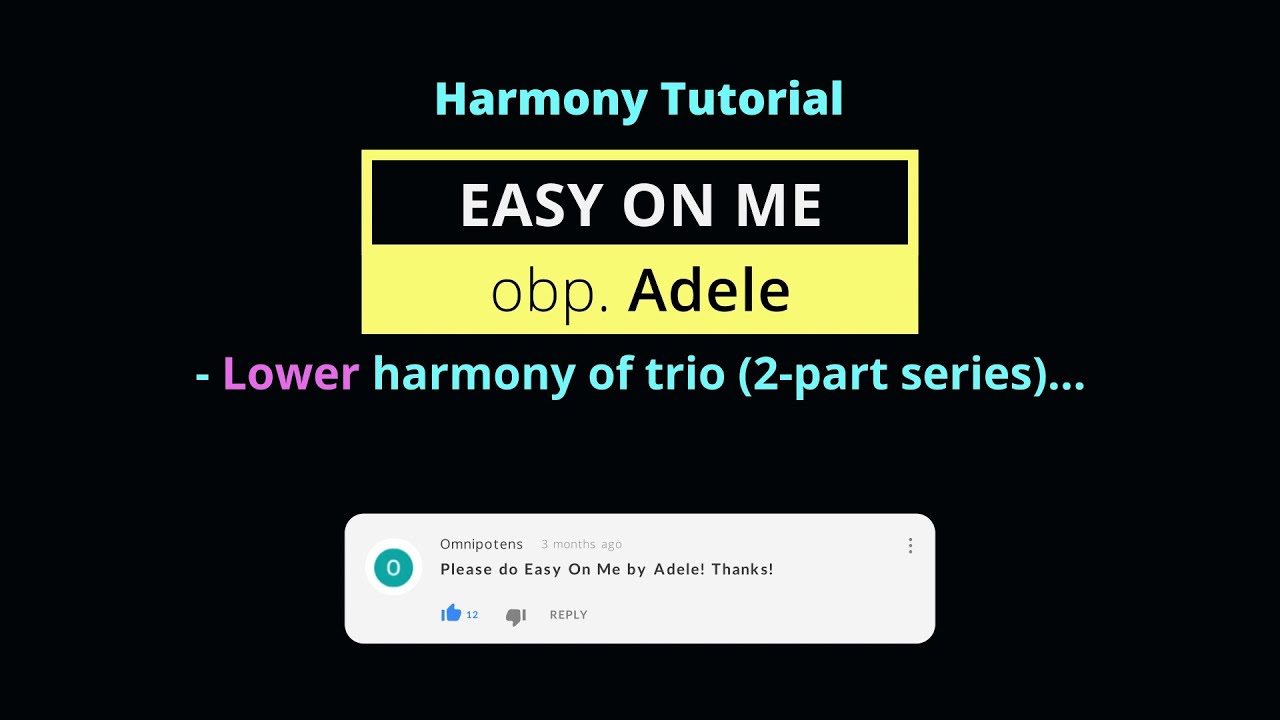 Harmony Tutorial

EASY ON ME

obp. Adele

- Lower harmony of trio (2-part series)...

O

Omnipotens 3 months ago

Please do Easy On Me by Adele! Thanks!

12

REPLY